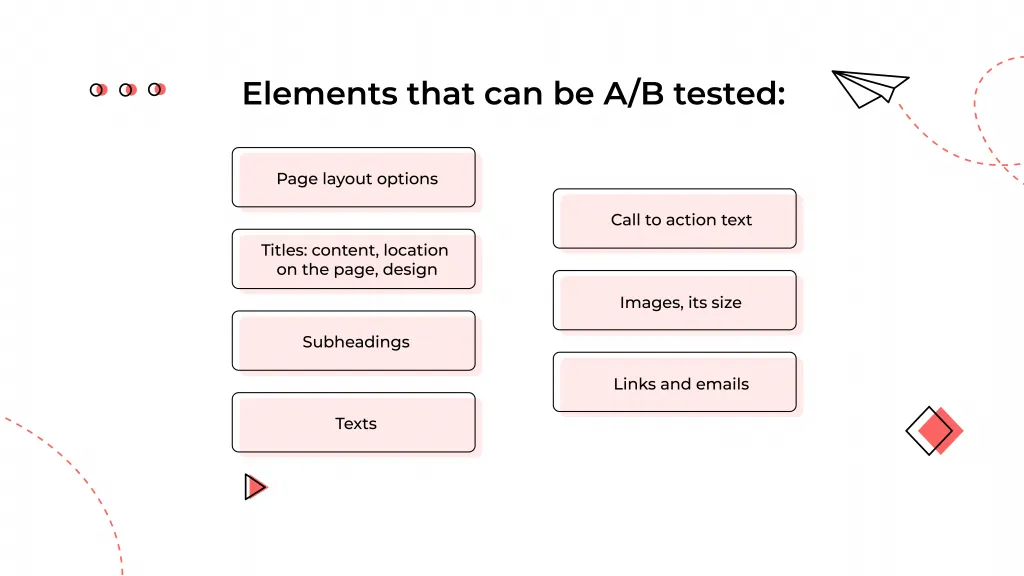 Elements that can be A/B tested:

Page layout options

Titles: content, location on the page, design

Subheadings

Texts

Call to action text

Images, its size

Links and emails